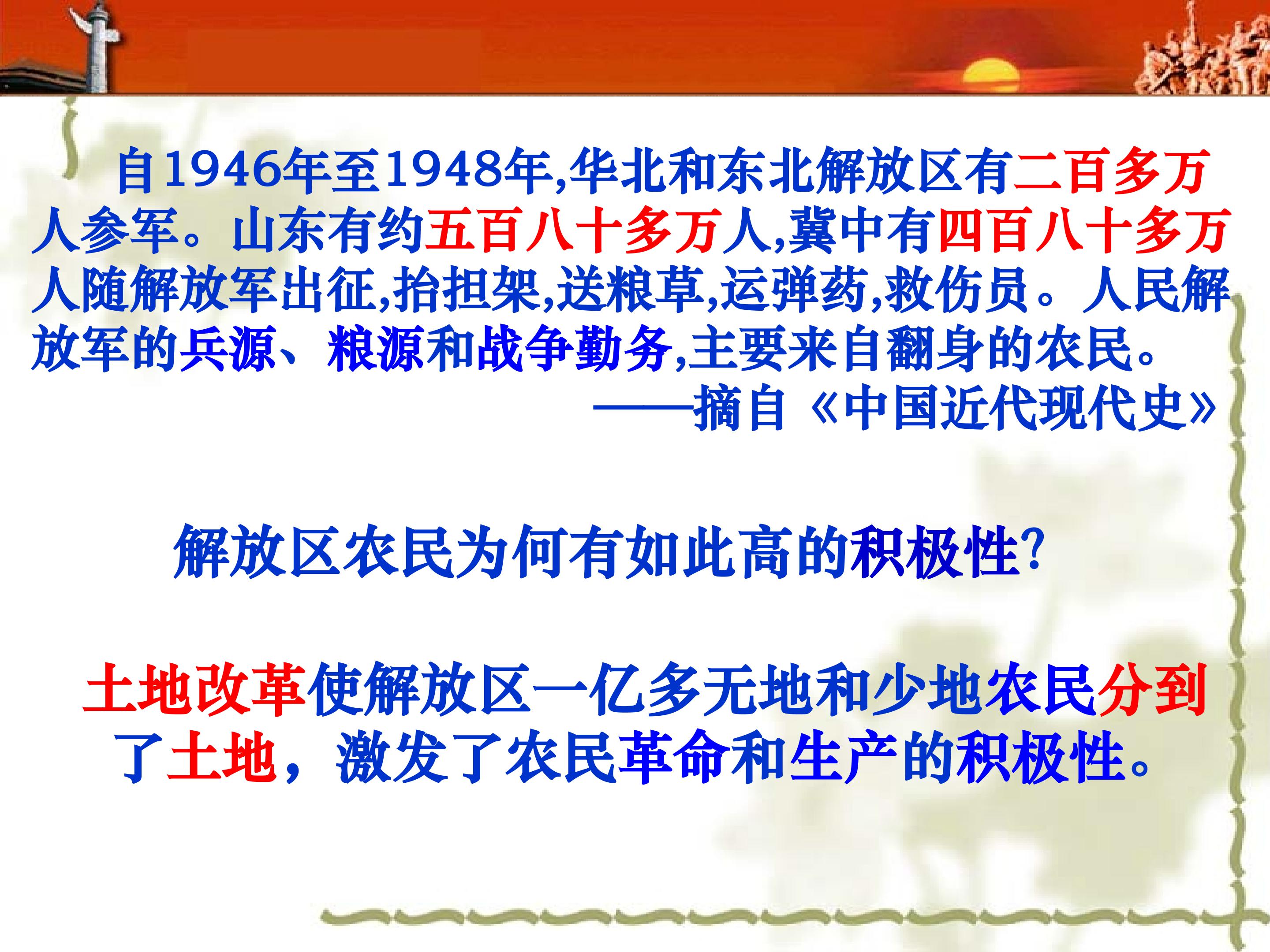 自1946年至1948年,华北和东北解放区有二百多万人参军。山东有约五百八十多万人,冀中有四百八十多万人随解放军出征,抬担架,送粮草,运弹药,救伤员。人民解放军的兵源、粮源和战争勤务,主要来自翻身的农民。

——摘自《中国近代现代史》

解放区农民为何有如此高的积极性?

土地改革使解放区一亿多无地和少地农民分到了土地，激发了农民革命和生产的积极性。